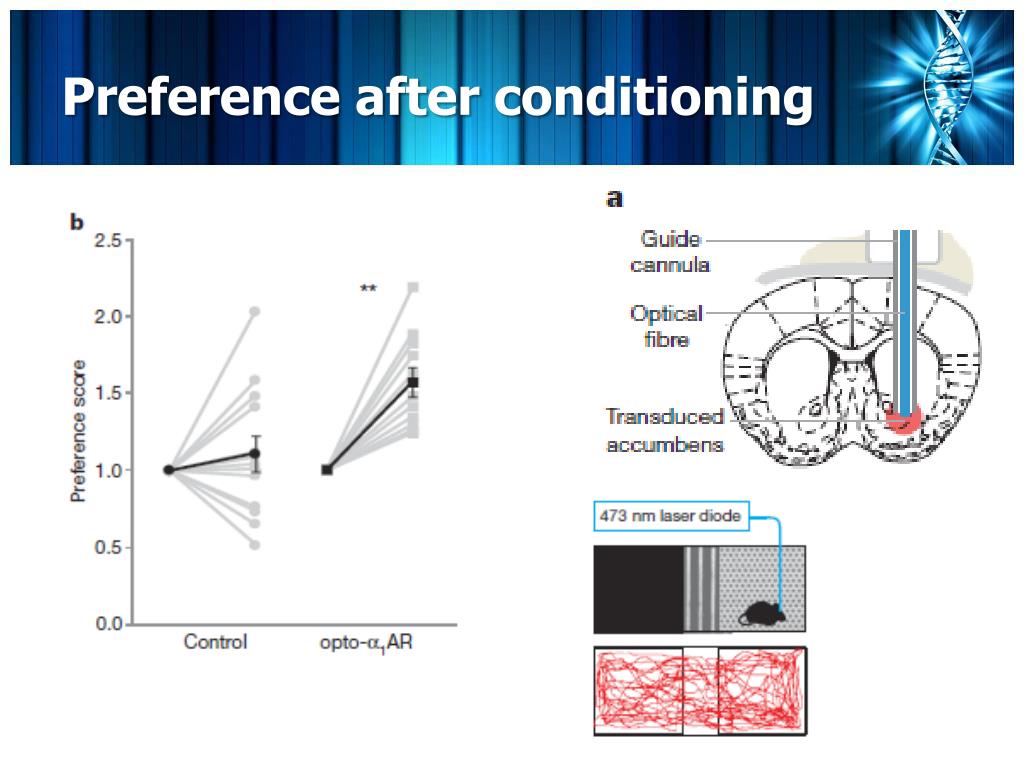 Preference after conditioning

b

2.5
2.0
1.5
1.0
0.5
0.0

Preference score

**

Control
opto-$\alpha_1$AR

a

Guide cannula

Optical fibre

Transduced accumbens

473 nm laser diode